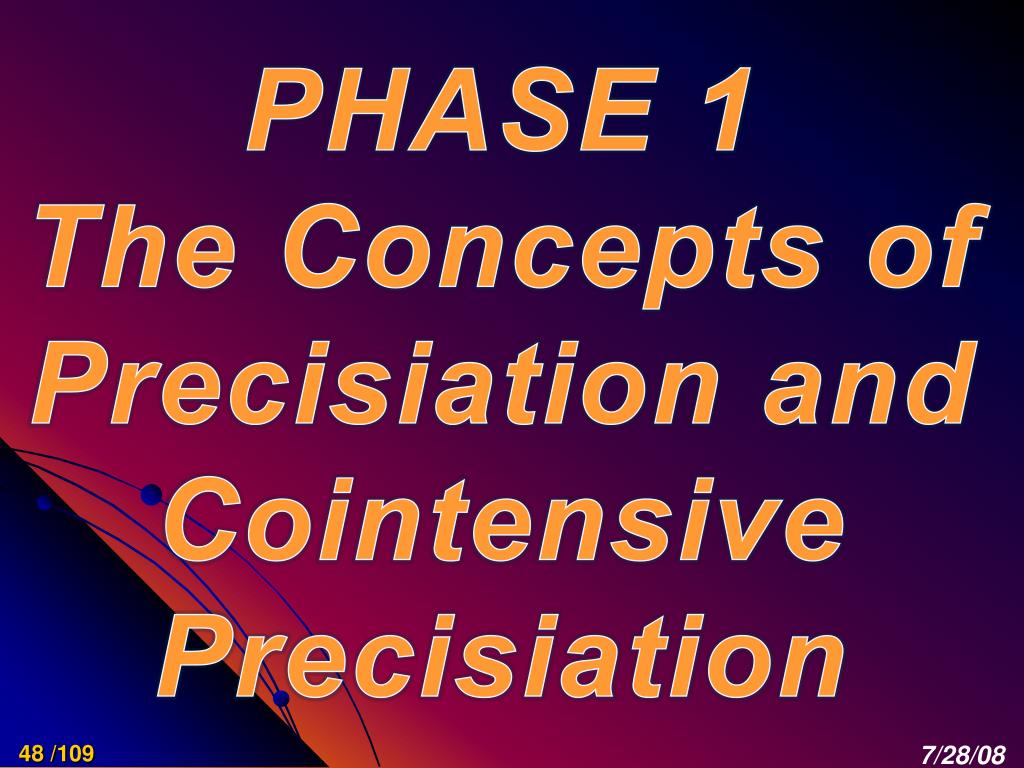 PHASE 1
The Concepts of Precisiation and Cointensive Precisiation

48 /109

7/28/08